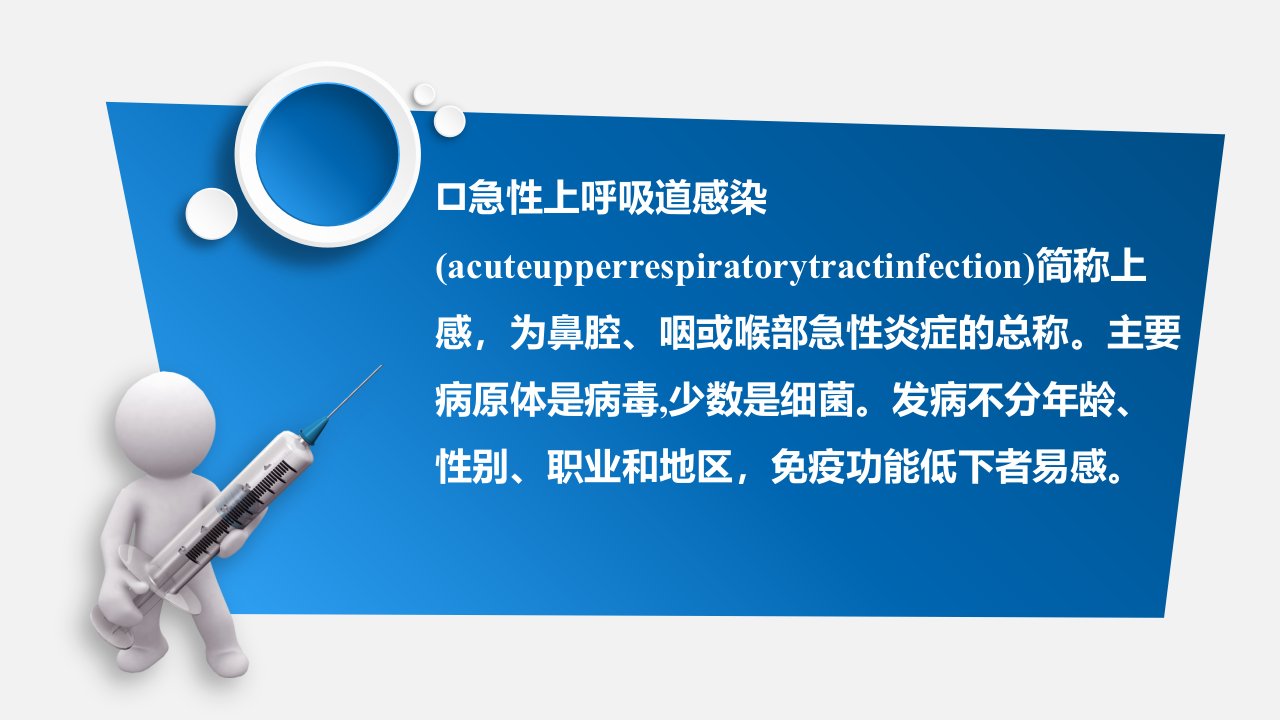 ☐急性上呼吸道感染(acuteupperrespiratorytractinfection)简称上感，为鼻腔、咽或喉部急性炎症的总称。主要病原体是病毒,少数是细菌。发病不分年龄、性别、职业和地区，免疫功能低下者易感。